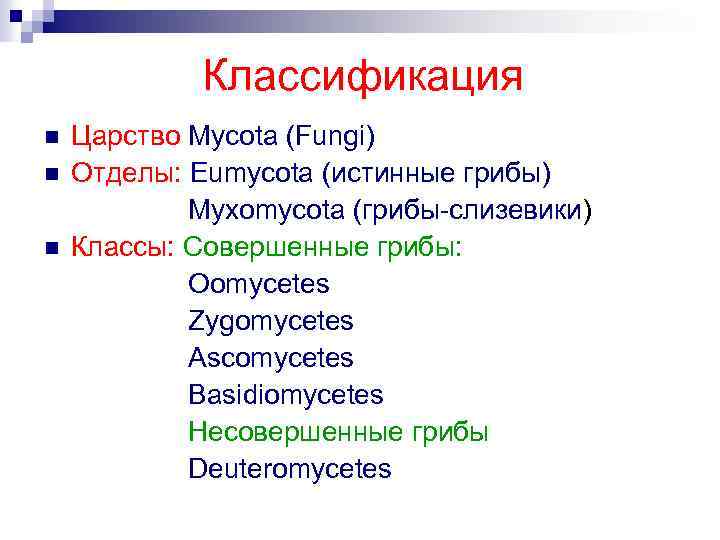 Классификация

Царство Mycota (Fungi)
Отделы: Eumycota (истинные грибы)
Myxomycota (грибы-слизевики)
Классы: Совершенные грибы:
Oomycetes
Zygomycetes
Ascomycetes
Basidiomycetes
Несовершенные грибы
Deuteromycetes